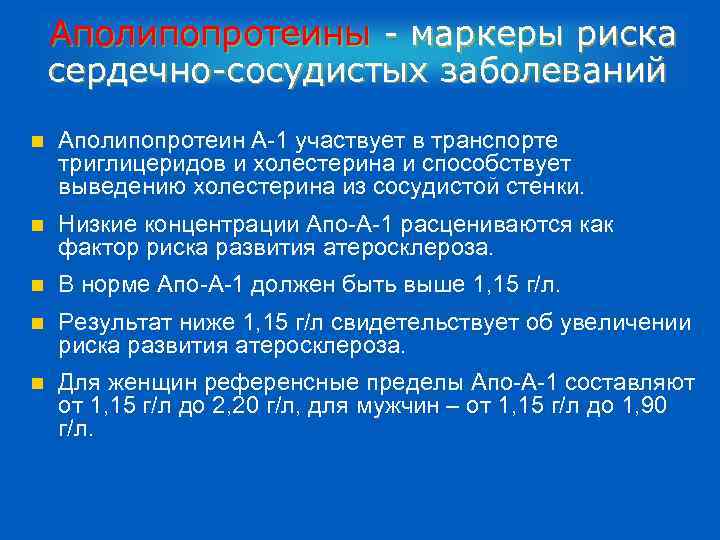 Аполипопротеины - маркеры риска сердечно-сосудистых заболеваний

Аполипопротеин А-1 участвует в транспорте триглицеридов и холестерина и способствует выведению холестерина из сосудистой стенки.

Низкие концентрации Апо-А-1 расцениваются как фактор риска развития атеросклероза.

В норме Апо-А-1 должен быть выше 1,15 г/л.

Результат ниже 1,15 г/л свидетельствует об увеличении риска развития атеросклероза.

Для женщин референсные пределы Апо-А-1 составляют от 1,15 г/л до 2,20 г/л, для мужчин – от 1,15 г/л до 1,90 г/л.